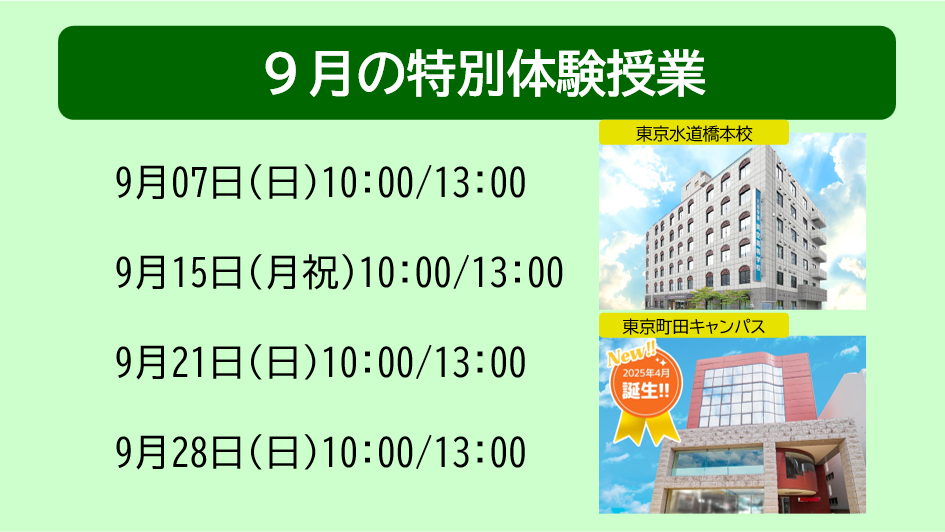 ９月の特別体験授業

9月07日(日)10:00/13:00

9月15日(月祝)10:00/13:00

9月21日(日)10:00/13:00

9月28日(日)10:00/13:00

東京水道橋本校

東京町田キャンパス

New!!
2025年4月
誕生!!